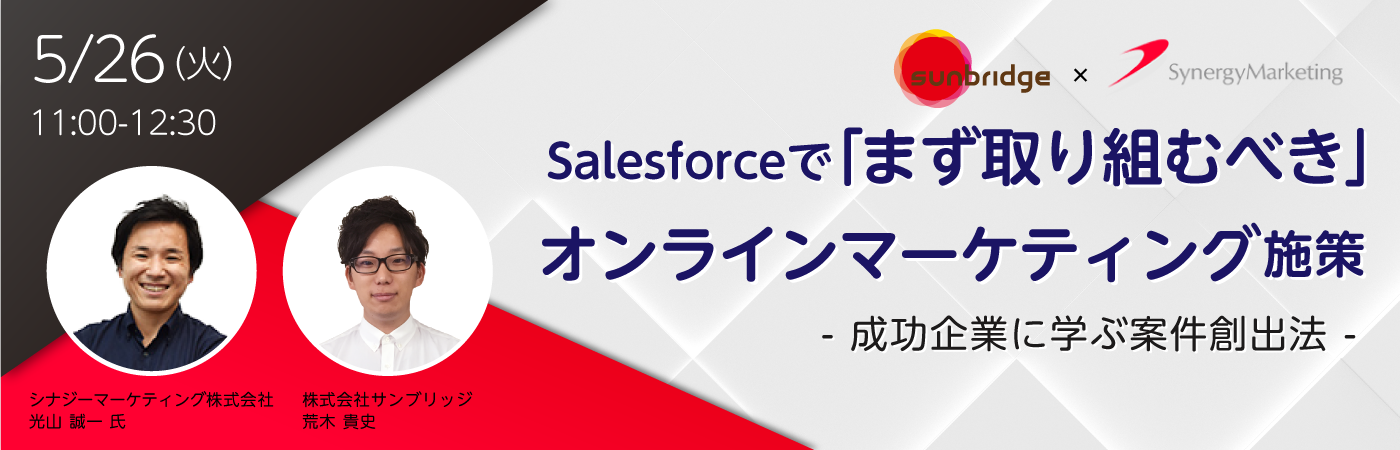 5/26(火)
11:00-12:30

sunbridge × SynergyMarketing

Salesforceで「まず取り組むべき」
オンラインマーケティング施策
- 成功企業に学ぶ案件創出法 -

シナジーマーケティング株式会社
光山 誠一 氏

株式会社サンブリッジ
荒木 貴史